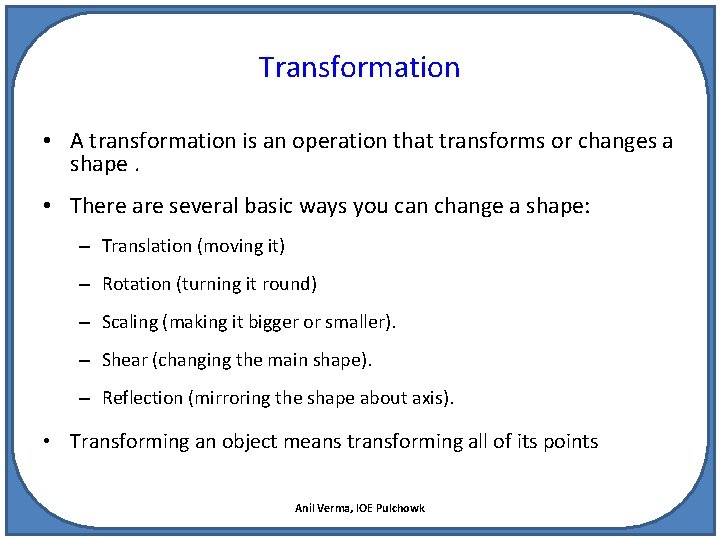 Transformation

• A transformation is an operation that transforms or changes a shape .

• There are several basic ways you can change a shape:

– Translation (moving it)

– Rotation (turning it round)

– Scaling (making it bigger or smaller).

– Shear (changing the main shape).

– Reflection (mirroring the shape about axis).

• Transforming an object means transforming all of its points

Anil Verma, IOE Pulchowk